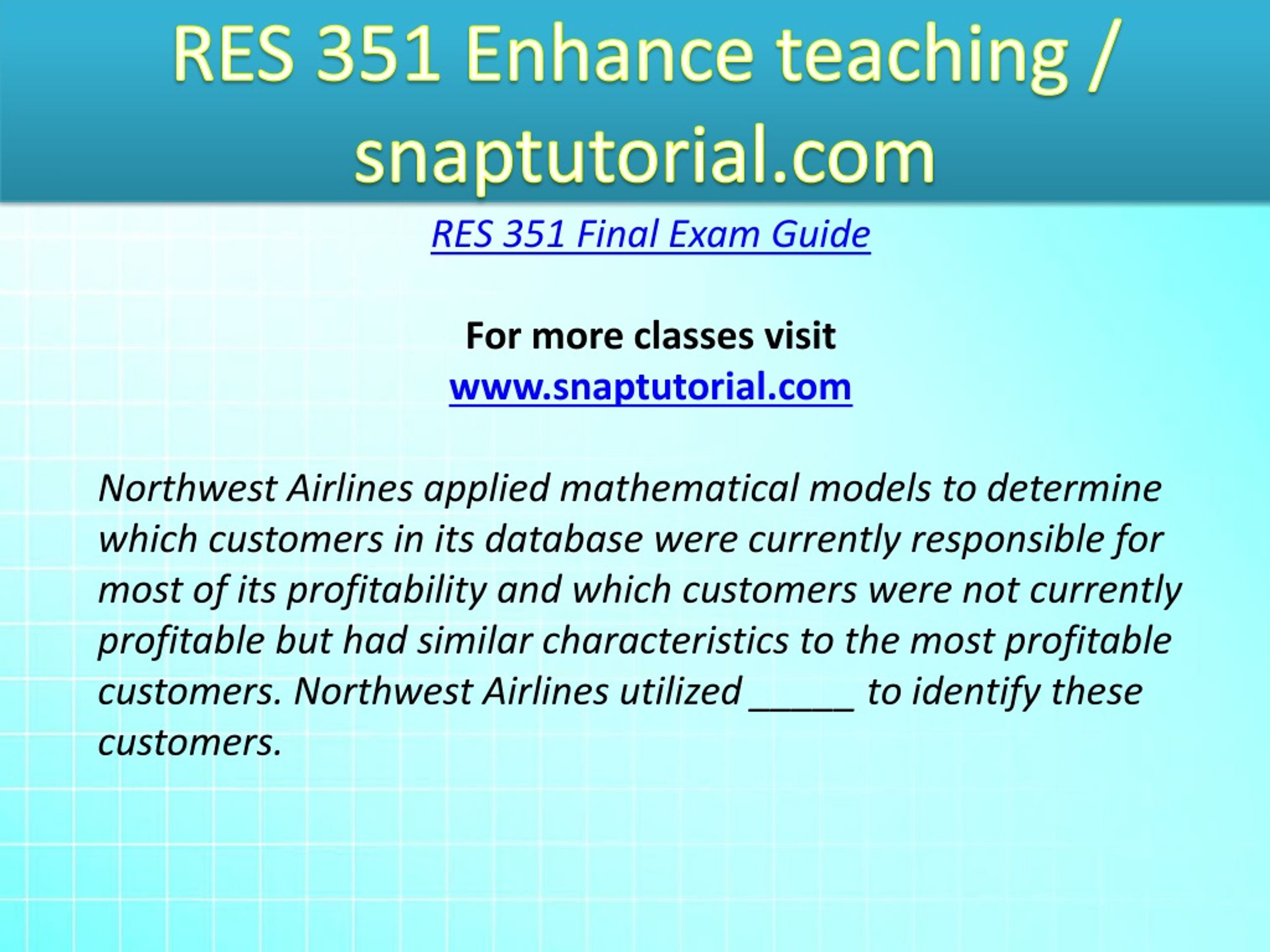 RES 351 Enhance teaching / snaptutorial.com

RES 351 Final Exam Guide

For more classes visit
www.snaptutorial.com

Northwest Airlines applied mathematical models to determine which customers in its database were currently responsible for most of its profitability and which customers were not currently profitable but had similar characteristics to the most profitable customers. Northwest Airlines utilized _____ to identify these customers.